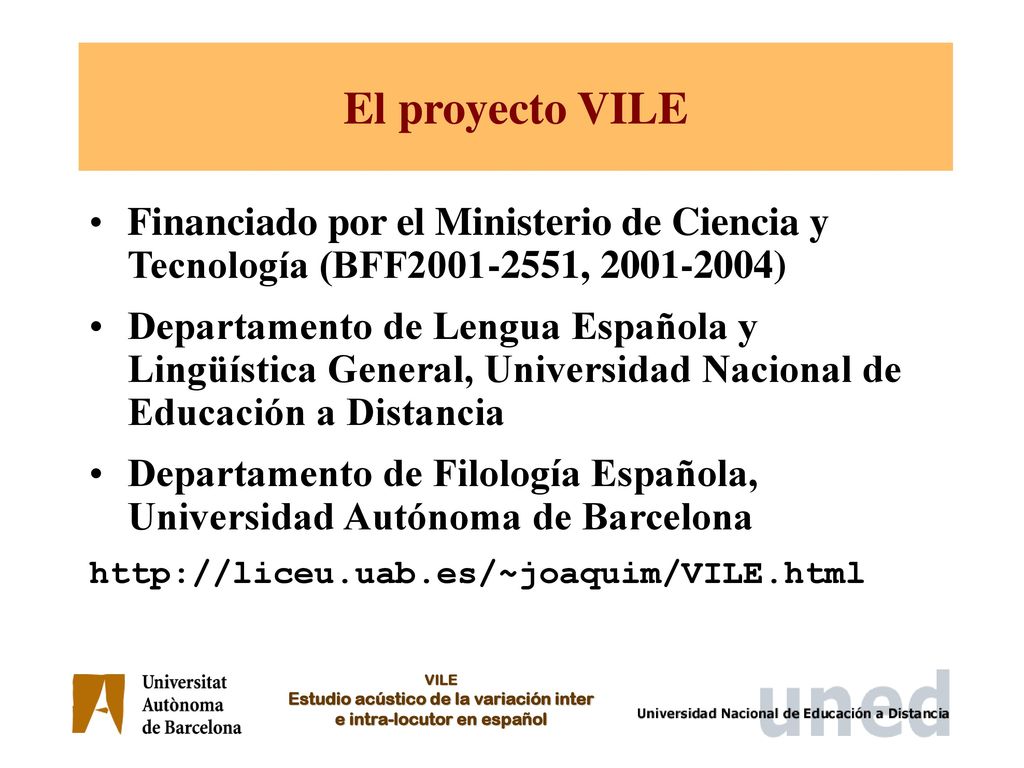 El proyecto VILE

• Financiado por el Ministerio de Ciencia y Tecnología (BFF2001-2551, 2001-2004)

• Departamento de Lengua Española y Lingüística General, Universidad Nacional de Educación a Distancia

• Departamento de Filología Española, Universidad Autónoma de Barcelona

http://liceu.uab.es/~joaquim/VILE.html

Universitat Autònoma de Barcelona

VILE
Estudio acústico de la variación inter e intra-locutor en español

uned
Universidad Nacional de Educación a Distancia